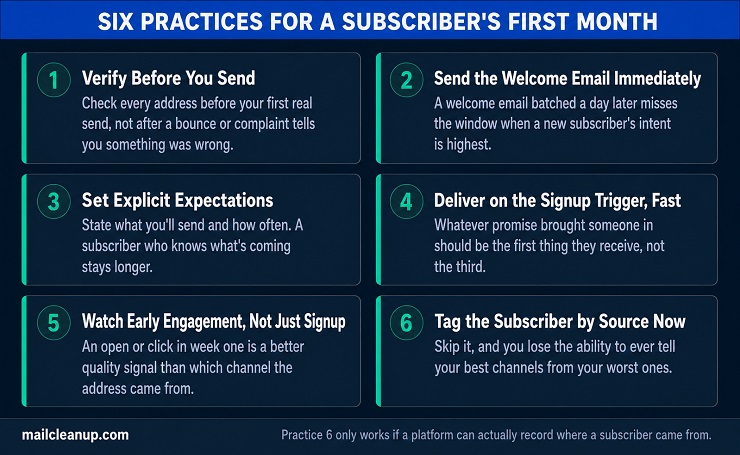 SIX PRACTICES FOR A SUBSCRIBER'S FIRST MONTH

1 Verify Before You Send
Check every address before your first real send, not after a bounce or complaint tells you something was wrong.

2 Send the Welcome Email Immediately
A welcome email batched a day later misses the window when a new subscriber's intent is highest.

3 Set Explicit Expectations
State what you'll send and how often. A subscriber who knows what's coming stays longer.

4 Deliver on the Signup Trigger, Fast
Whatever promise brought someone in should be the first thing they receive, not the third.

5 Watch Early Engagement, Not Just Signup
An open or click in week one is a better quality signal than which channel the address came from.

6 Tag the Subscriber by Source Now
Skip it, and you lose the ability to ever tell your best channels from your worst ones.

mailcleanup.com

Practice 6 only works if a platform can actually record where a subscriber came from.